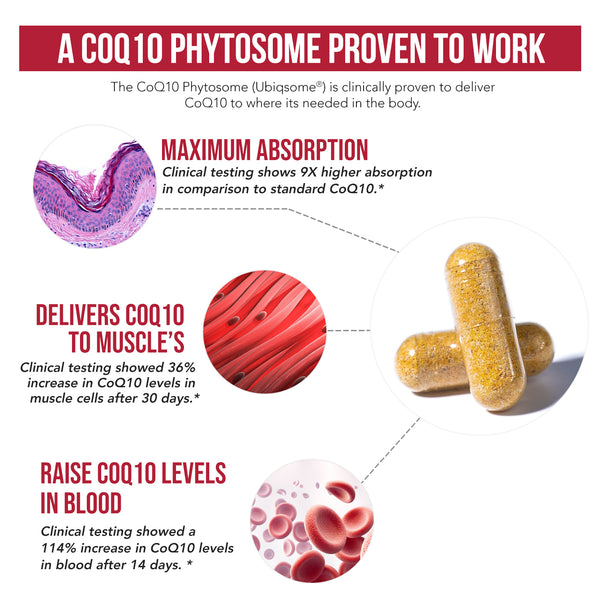 A COQ10 PHYTOSOME PROVEN TO WORK

The CoQ10 Phytosome (Ubiqsome®) is clinically proven to deliver CoQ10 to where its needed in the body.

MAXIMUM ABSORPTION

Clinical testing shows 9X higher absorption in comparison to standard CoQ10.*

DELIVERS COQ10 TO MUSCLE'S

Clinical testing showed 36% increase in CoQ10 levels in muscle cells after 30 days.*

RAISE COQ10 LEVELS IN BLOOD

Clinical testing showed a 114% increase in CoQ10 levels in blood after 14 days. *